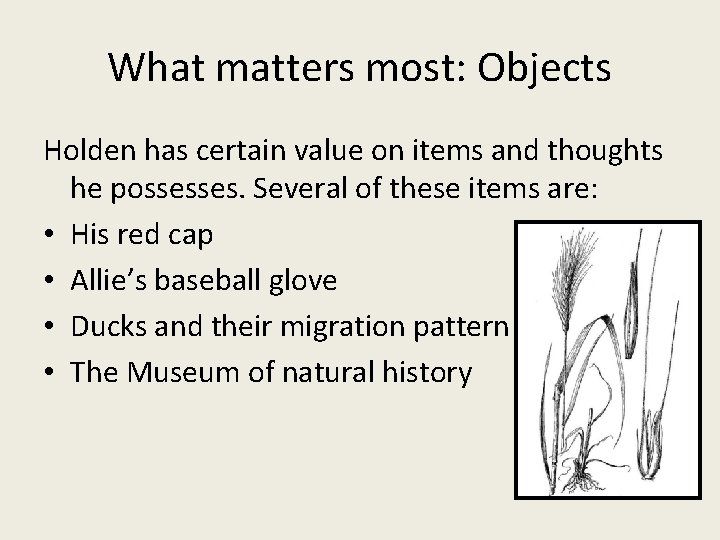 What matters most: Objects

Holden has certain value on items and thoughts he possesses. Several of these items are:

• His red cap
• Allie's baseball glove
• Ducks and their migration pattern
• The Museum of natural history